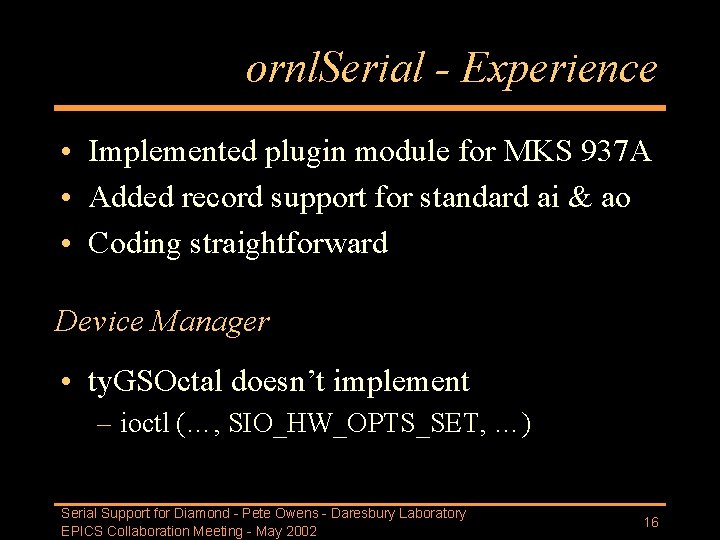 ornlSerial - Experience

• Implemented plugin module for MKS 937A
• Added record support for standard ai & ao
• Coding straightforward

Device Manager

• tyGSOctal doesn't implement
– ioctl (…, SIO_HW_OPTS_SET, …)

Serial Support for Diamond - Pete Owens - Daresbury Laboratory
EPICS Collaboration Meeting - May 2002

16